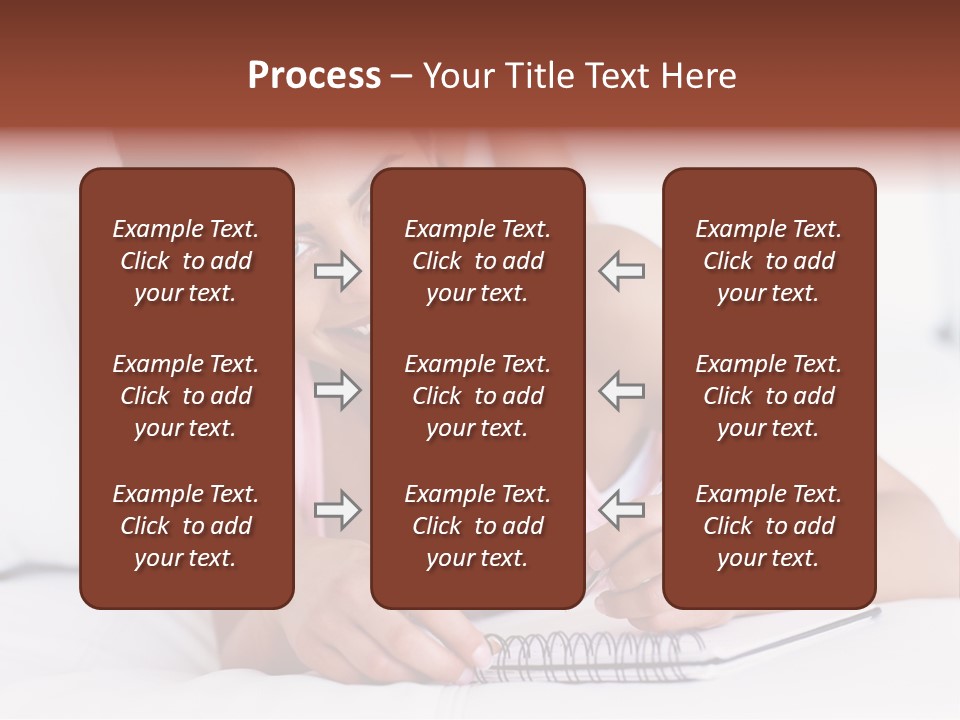 Process – Your Title Text Here

Example Text. Click to add your text.

Example Text. Click to add your text.

Example Text. Click to add your text.

Example Text. Click to add your text.

Example Text. Click to add your text.

Example Text. Click to add your text.

Example Text. Click to add your text.

Example Text. Click to add your text.

Example Text. Click to add your text.